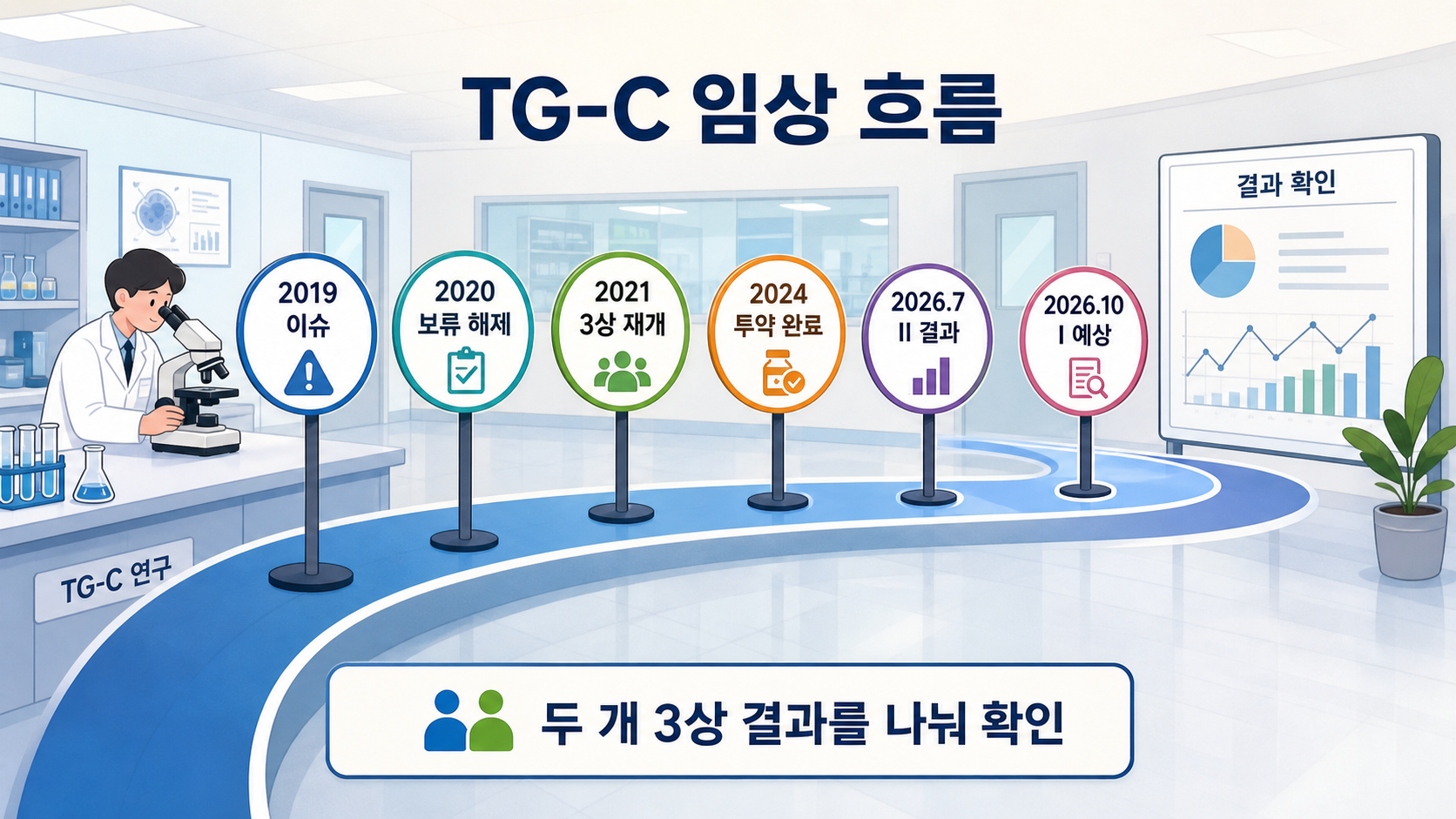 TG-C 임상 흐름

결과 확인

2019
이슈

2020
보류 해제

2021
3상 재개

2024
투약 완료

2026.7
II 결과

2026.10
I 예상

TG-C 연구

두 개 3상 결과를 나눠 확인